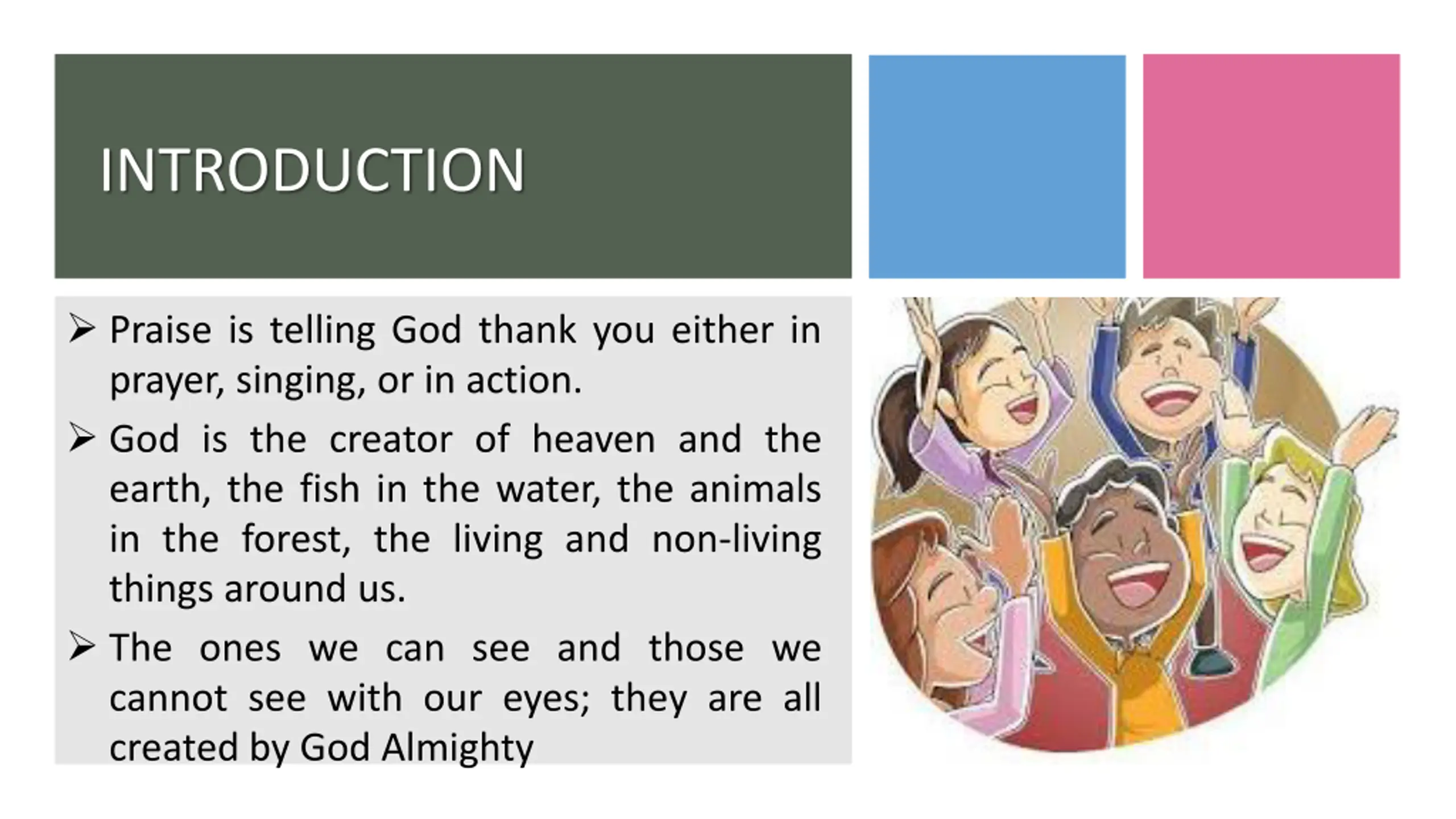 INTRODUCTION

➢ Praise is telling God thank you either in prayer, singing, or in action.

➢ God is the creator of heaven and the earth, the fish in the water, the animals in the forest, the living and non-living things around us.

➢ The ones we can see and those we cannot see with our eyes; they are all created by God Almighty